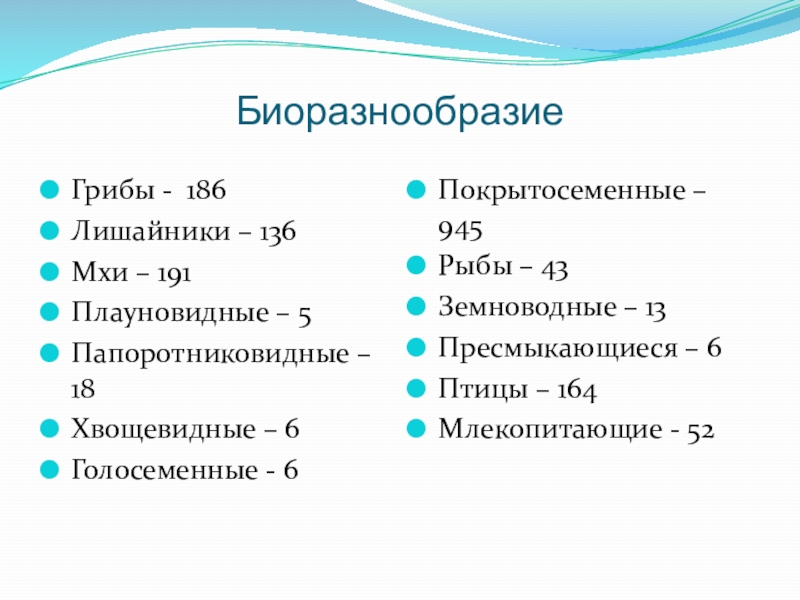 Биоразнообразие

Грибы - 186
Лишайники – 136
Мхи – 191
Плауновидные – 5
Папоротниковидные – 18
Хвощевидные – 6
Голосеменные - 6

Покрытосеменные – 945
Рыбы – 43
Земноводные – 13
Пресмыкающиеся – 6
Птицы – 164
Млекопитающие - 52